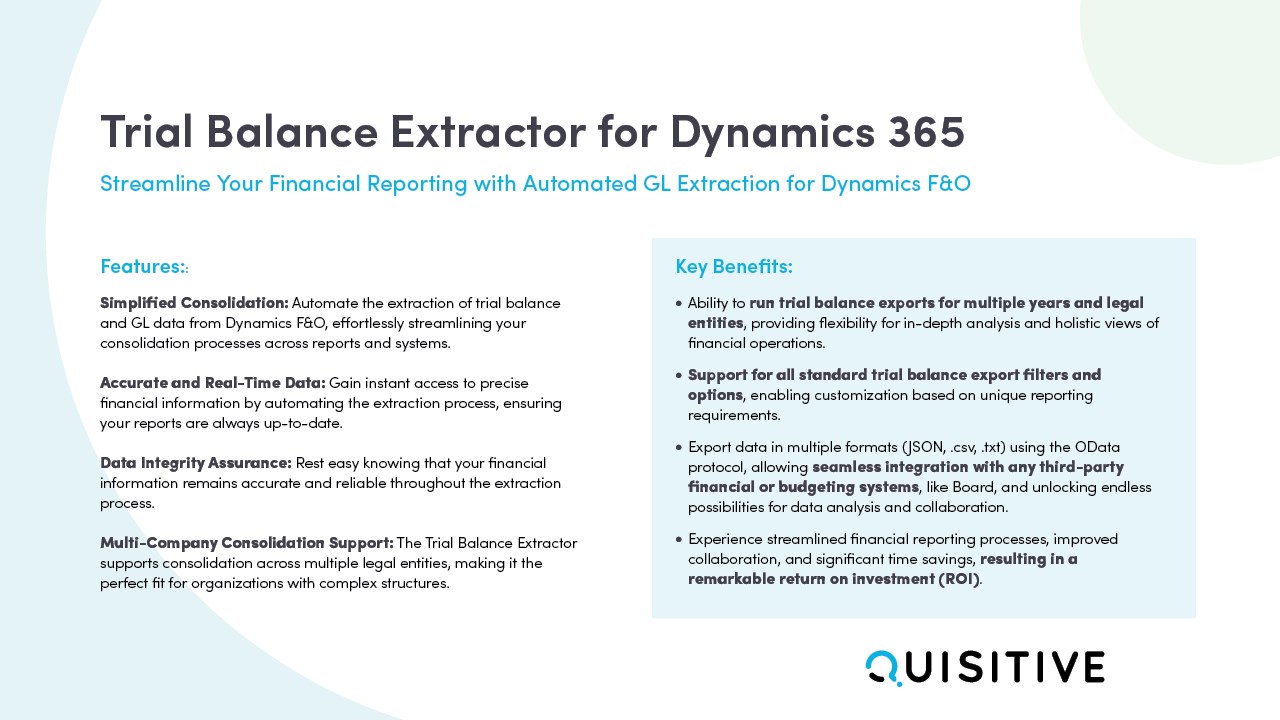 Trial Balance Extractor for Dynamics 365

Streamline Your Financial Reporting with Automated GL Extraction for Dynamics F&O

Features::

Simplified Consolidation: Automate the extraction of trial balance and GL data from Dynamics F&O, effortlessly streamlining your consolidation processes across reports and systems.

Accurate and Real-Time Data: Gain instant access to precise financial information by automating the extraction process, ensuring your reports are always up-to-date.

Data Integrity Assurance: Rest easy knowing that your financial information remains accurate and reliable throughout the extraction process.

Multi-Company Consolidation Support: The Trial Balance Extractor supports consolidation across multiple legal entities, making it the perfect fit for organizations with complex structures.

Key Benefits:

• Ability to run trial balance exports for multiple years and legal entities, providing flexibility for in-depth analysis and holistic views of financial operations.

• Support for all standard trial balance export filters and options, enabling customization based on unique reporting requirements.

• Export data in multiple formats (JSON, .csv, .txt) using the OData protocol, allowing seamless integration with any third-party financial or budgeting systems, like Board, and unlocking endless possibilities for data analysis and collaboration.

• Experience streamlined financial reporting processes, improved collaboration, and significant time savings, resulting in a remarkable return on investment (ROI).

QUISITIVE